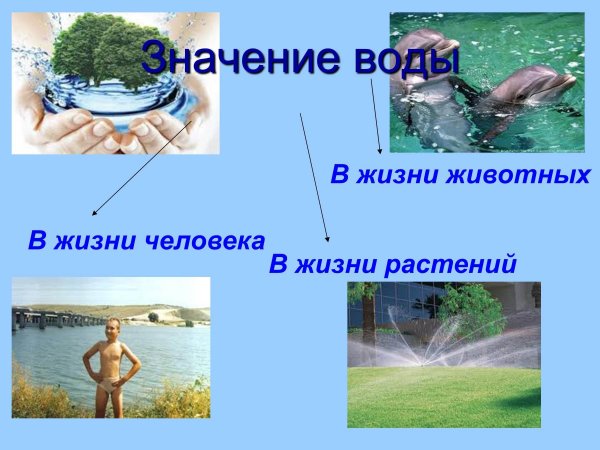 Значение воды

В жизни животных

В жизни человека

В жизни растений